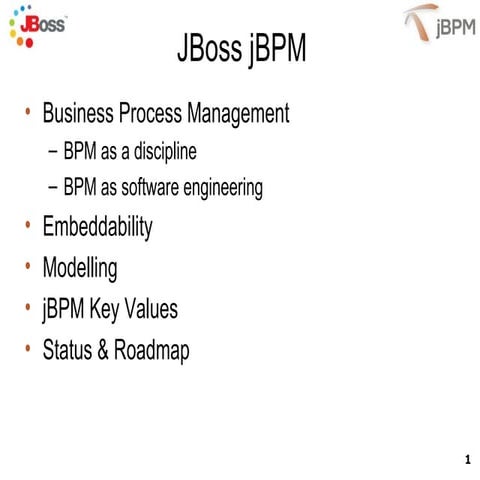 JBoss

jBPM

JBoss jBPM

• Business Process Management
– BPM as a discipline
– BPM as software engineering
• Embeddability
• Modelling
• jBPM Key Values
• Status & Roadmap

1